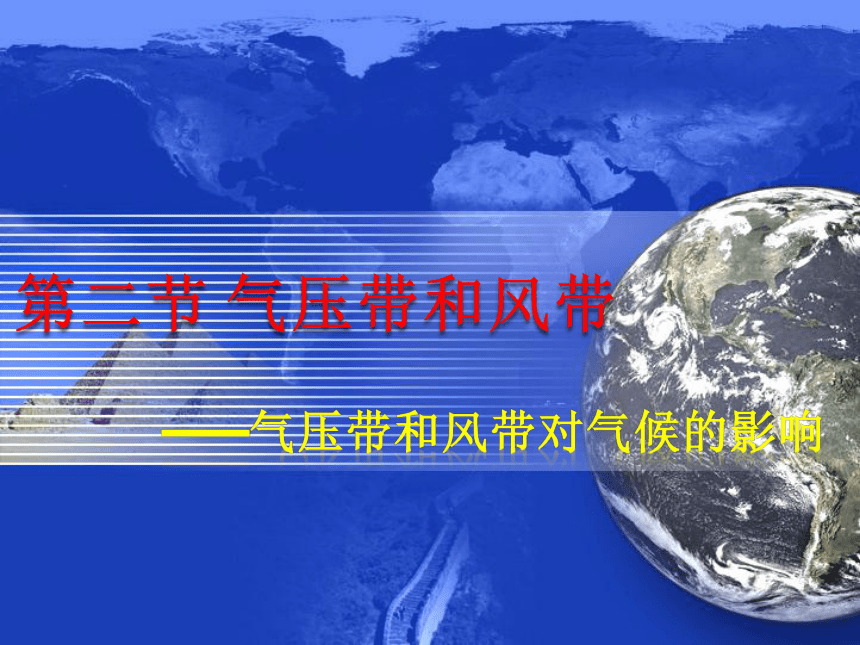 第二节 气压带和风带

——气压带和风带对气候的影响